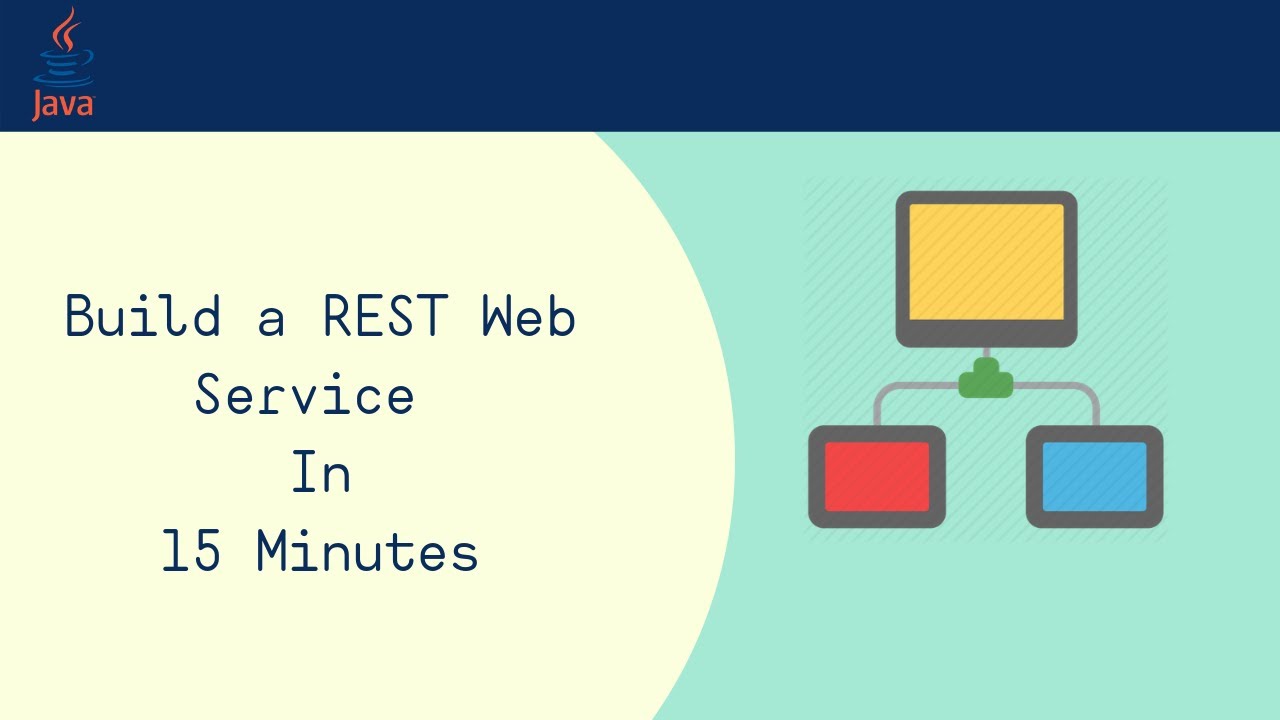 Java

Build a REST Web Service In 15 Minutes